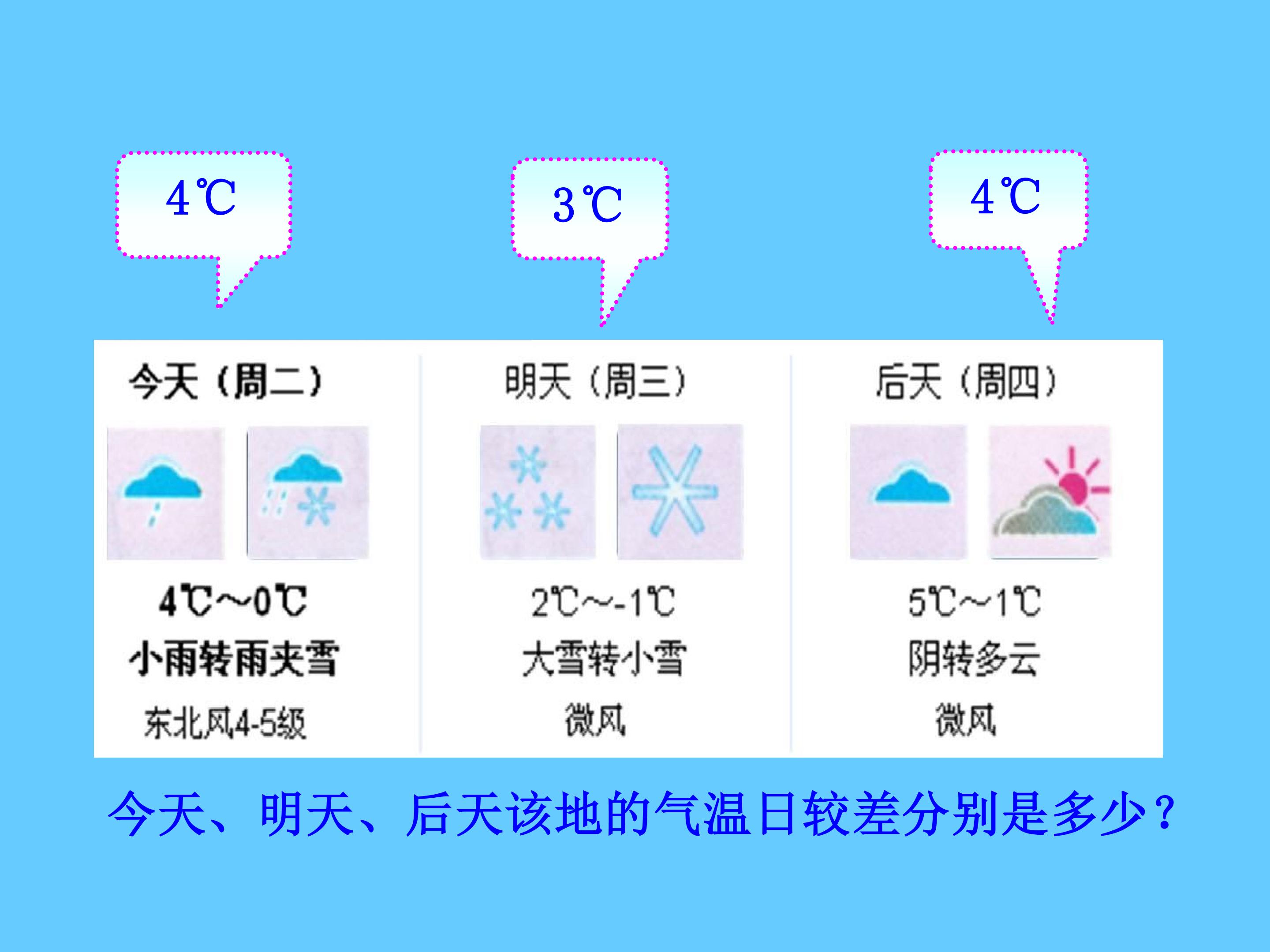 4℃

3℃

4℃

今天（周二）

4℃~0℃

小雨转雨夹雪

东北风4-5级

明天（周三）

2℃~-1℃

大雪转小雪

微风

后天（周四）

5℃~1℃

阴转多云

微风

今天、明天、后天该地的气温日较差分别是多少？